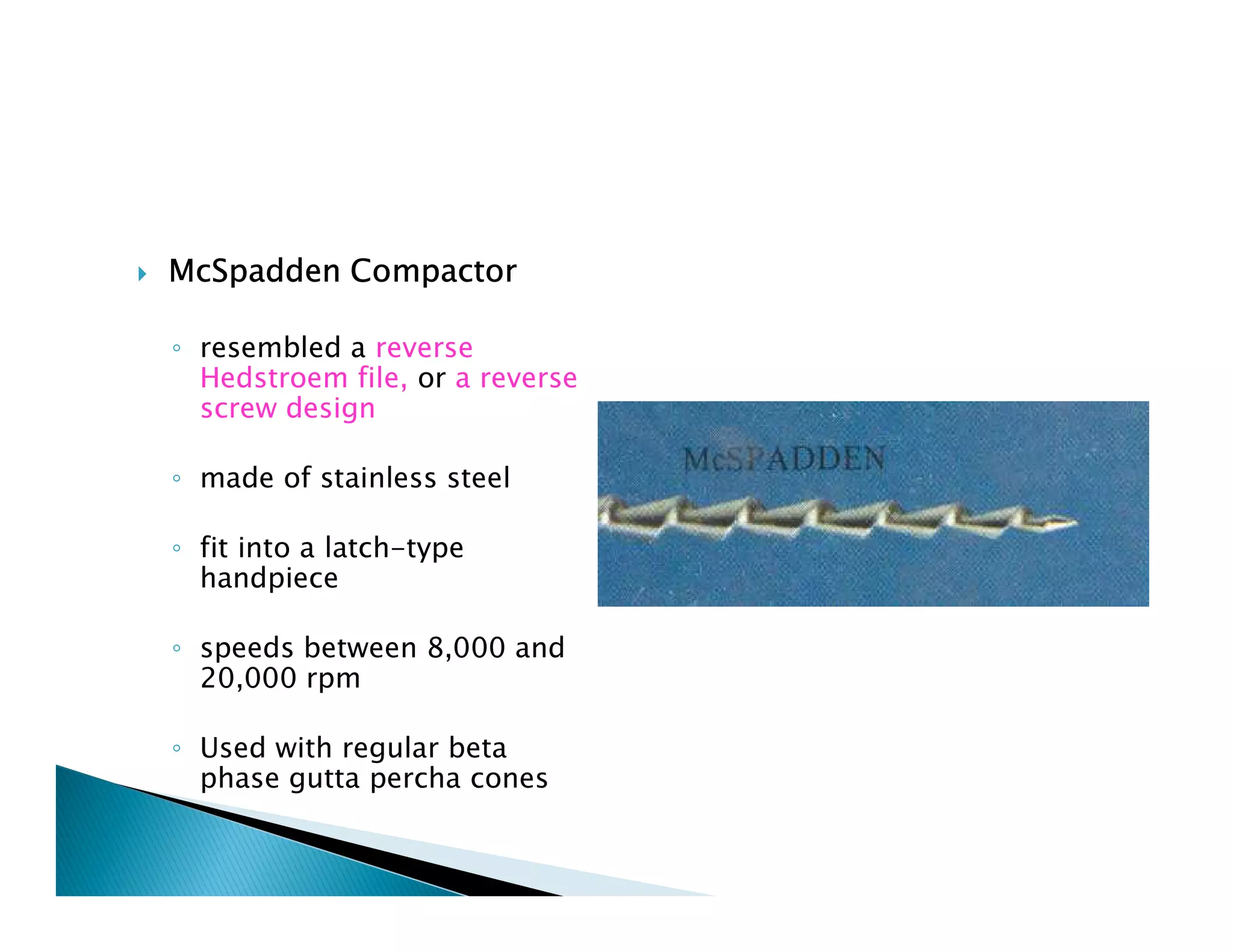 McSpadden Compactor

◦ resembled a reverse Hedstroem file, or a reverse screw design

◦ made of stainless steel

◦ fit into a latch-type handpiece

◦ speeds between 8,000 and 20,000 rpm

◦ Used with regular beta phase gutta percha cones

McSPADDEN